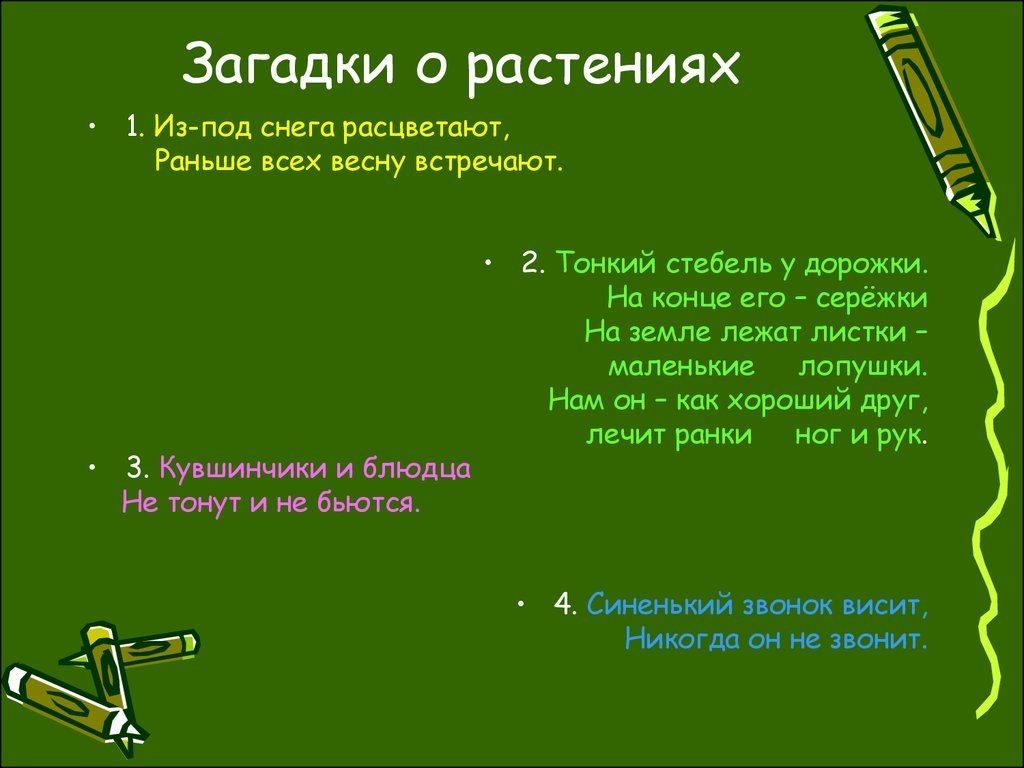 Загадки о растениях

• 1. Из-под снега расцветают,
Раньше всех весну встречают.

• 2. Тонкий стебель у дорожки.
На конце его – серёжки
На земле лежат листки –
маленькие лопушки.
Нам он – как хороший друг,
лечит ранки ног и рук.

• 3. Кувшинчики и блюдца
Не тонут и не бьются.

• 4. Синенький звонок висит,
Никогда он не звонит.